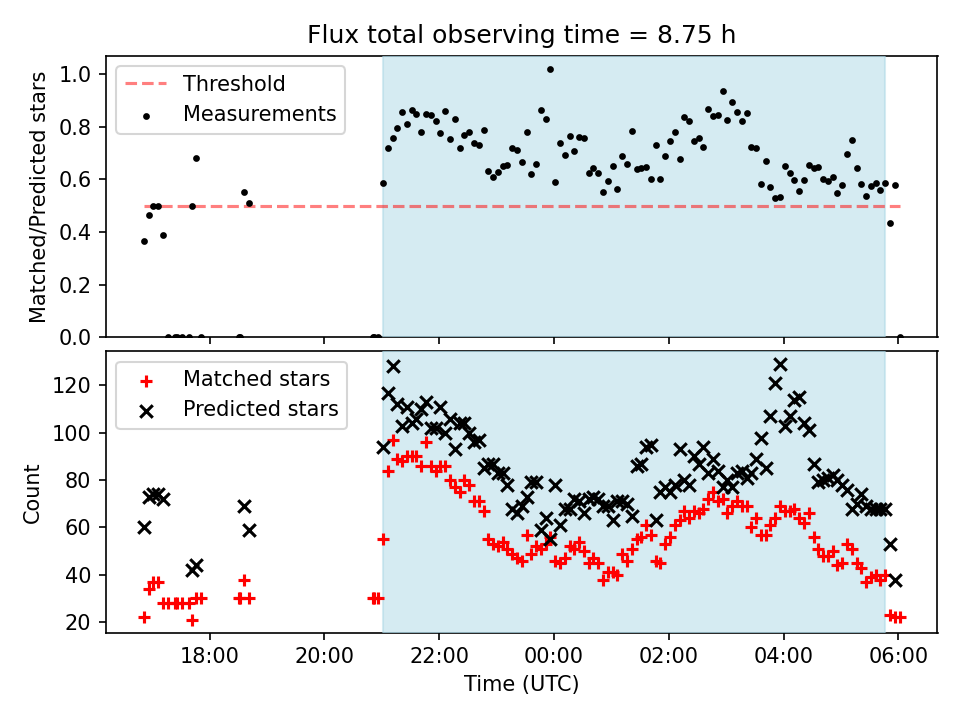 Flux total observing time = 8.75 h

Threshold
Measurements

Matched/Predicted stars

1.0
0.8
0.6
0.4
0.2
0.0

Matched stars
Predicted stars

Count

120
100
80
60
40
20

18:00
20:00
22:00
00:00
02:00
04:00
06:00

Time (UTC)